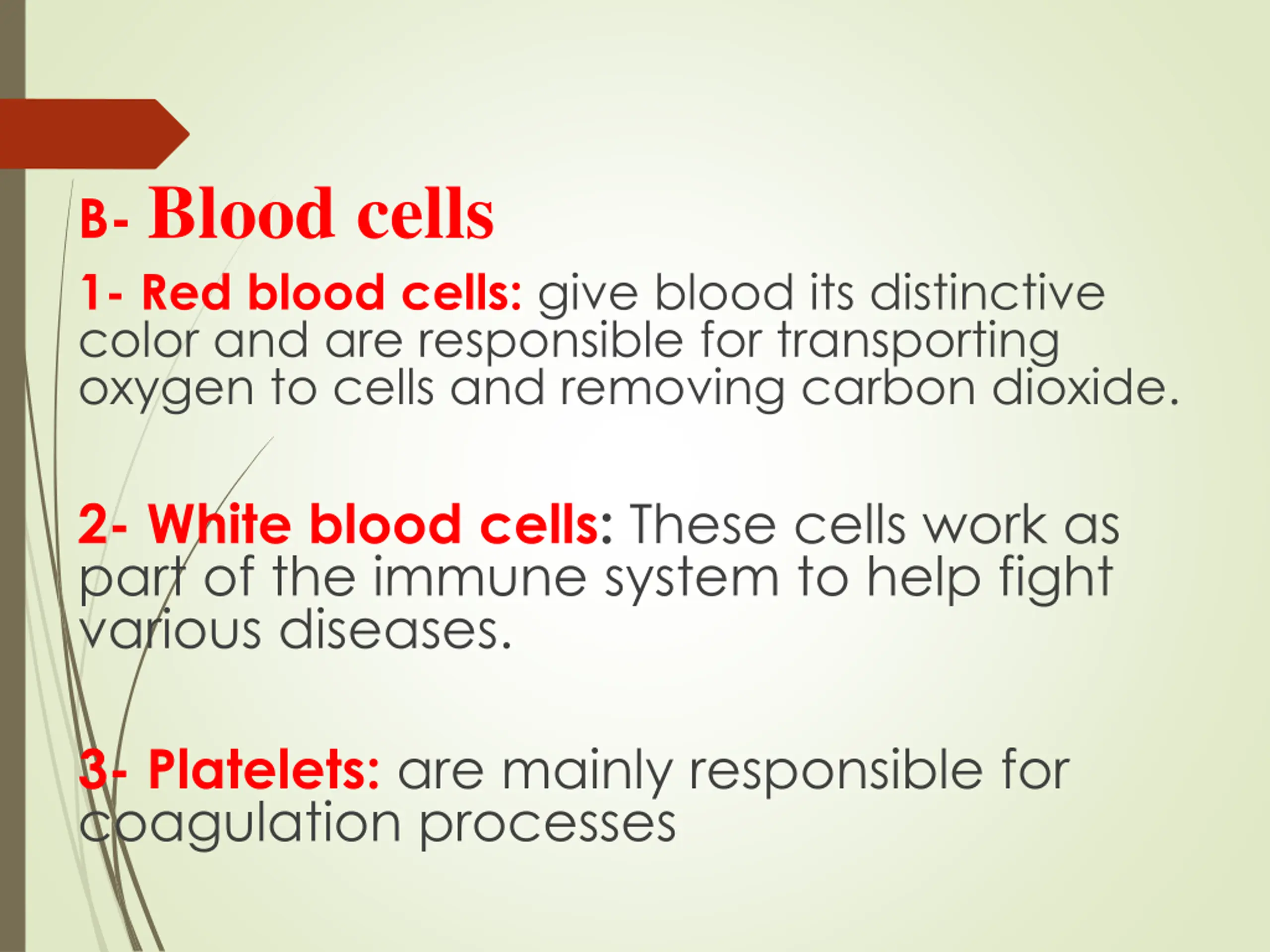 B- Blood cells

1- Red blood cells: give blood its distinctive color and are responsible for transporting oxygen to cells and removing carbon dioxide.

2- White blood cells: These cells work as part of the immune system to help fight various diseases.

3- Platelets: are mainly responsible for coagulation processes